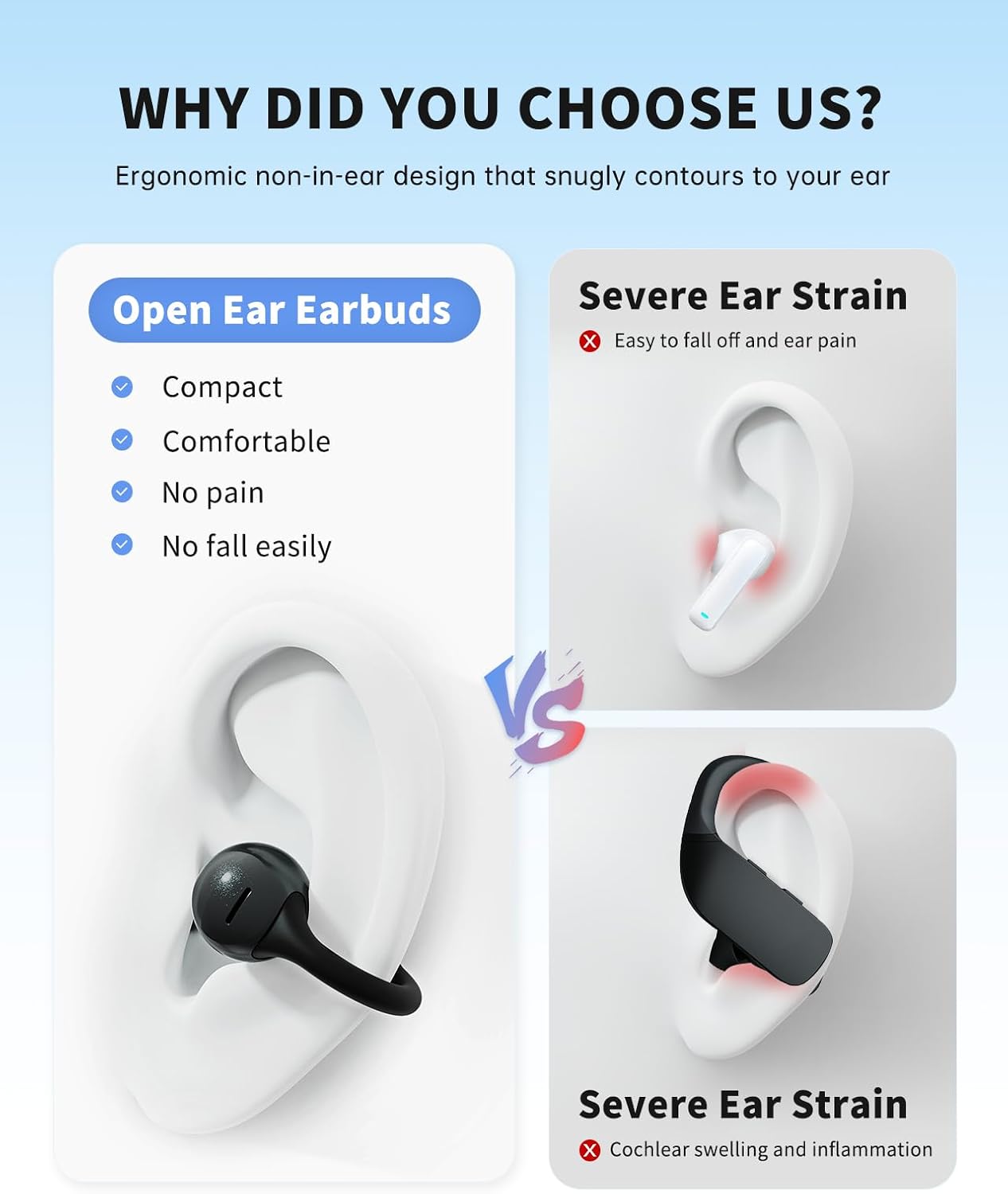 WHY DID YOU CHOOSE US?

Ergonomic non-in-ear design that snugly contours to your ear

Open Ear Earbuds

Compact

Comfortable

No pain

No fall easily

VS

Severe Ear Strain

Easy to fall off and ear pain

Severe Ear Strain

Cochlear swelling and inflammation